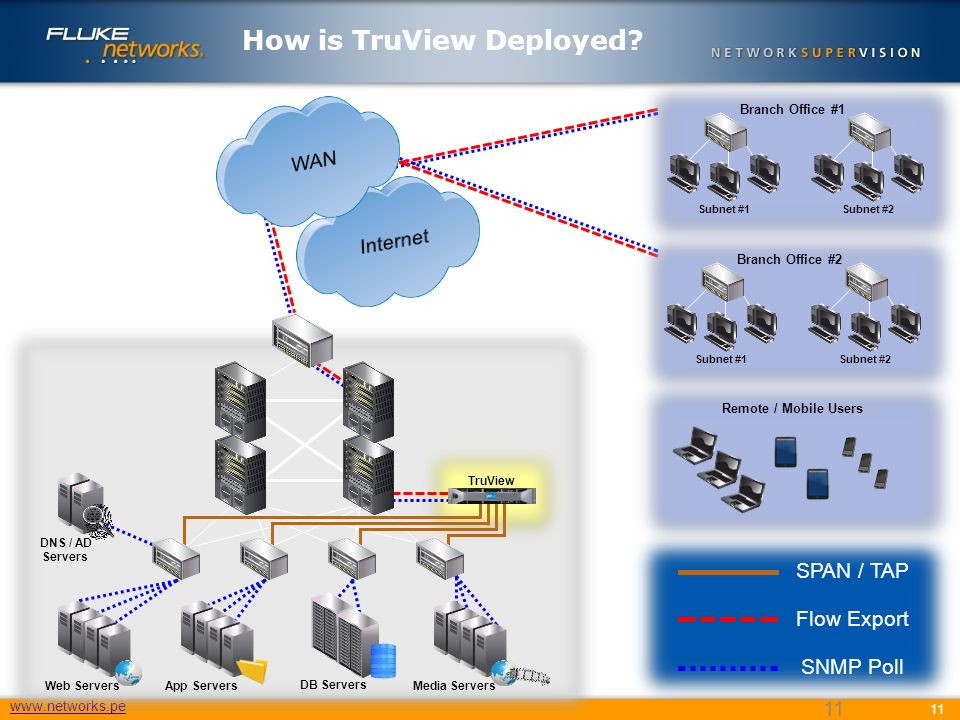 FLUKE networks.

How is TruView Deployed?

NETWORKSUPERVISION

WAN

Internet

Branch Office #1

Subnet #1

Subnet #2

Branch Office #2

Subnet #1

Subnet #2

Remote / Mobile Users

TruView

DNS / AD Servers

Web Servers

App Servers

DB Servers

Media Servers

SPAN / TAP

Flow Export

SNMP Poll

www.networks.pe

11

11